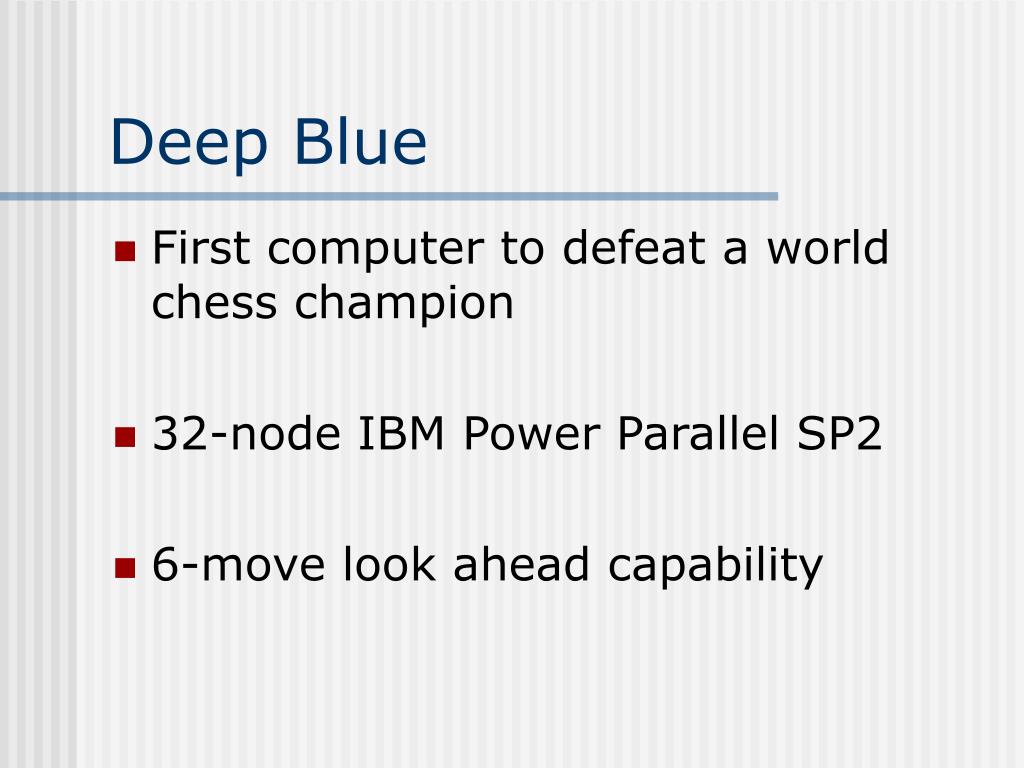 Deep Blue

- First computer to defeat a world chess champion
- 32-node IBM Power Parallel SP2
- 6-move look ahead capability